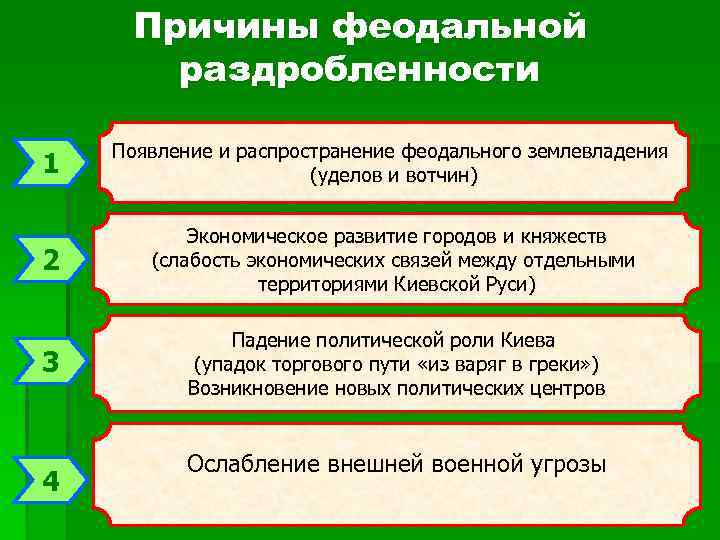 Причины феодальной раздробленности

1

Появление и распространение феодального землевладения (уделов и вотчин)

2

Экономическое развитие городов и княжеств (слабость экономических связей между отдельными территориями Киевской Руси)

3

Падение политической роли Киева (упадок торгового пути «из варяг в греки») Возникновение новых политических центров

4

Ослабление внешней военной угрозы